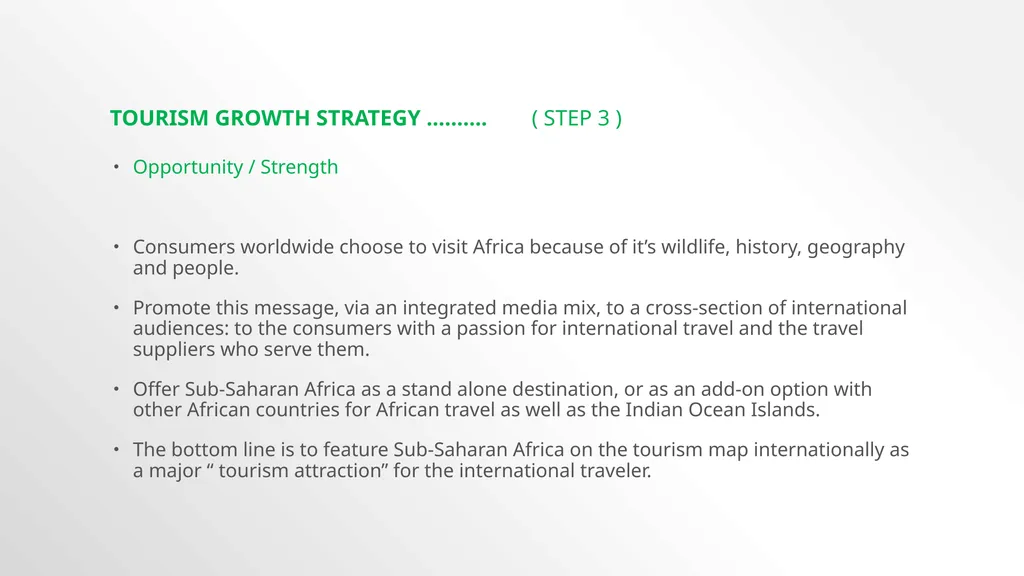 TOURISM GROWTH STRATEGY ………. ( STEP 3 )

• Opportunity / Strength

• Consumers worldwide choose to visit Africa because of it’s wildlife, history, geography and people.

• Promote this message, via an integrated media mix, to a cross-section of international audiences: to the consumers with a passion for international travel and the travel suppliers who serve them.

• Offer Sub-Saharan Africa as a stand alone destination, or as an add-on option with other African countries for African travel as well as the Indian Ocean Islands.

• The bottom line is to feature Sub-Saharan Africa on the tourism map internationally as a major “ tourism attraction” for the international traveler.